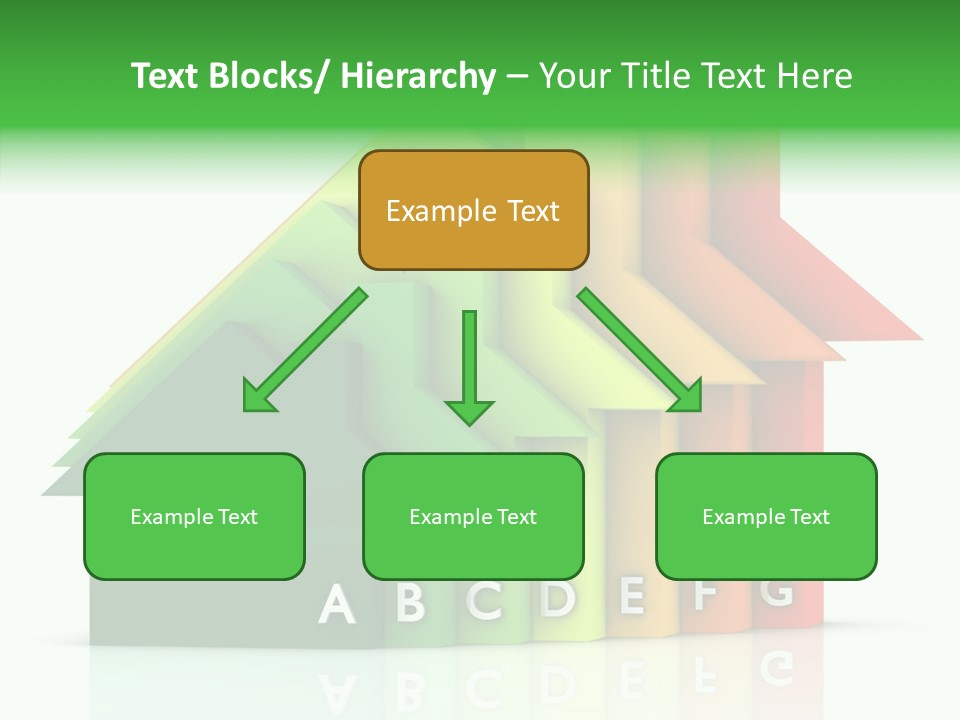 Text Blocks/ Hierarchy – Your Title Text Here

Example Text

Example Text

Example Text

Example Text

A B C D E F G